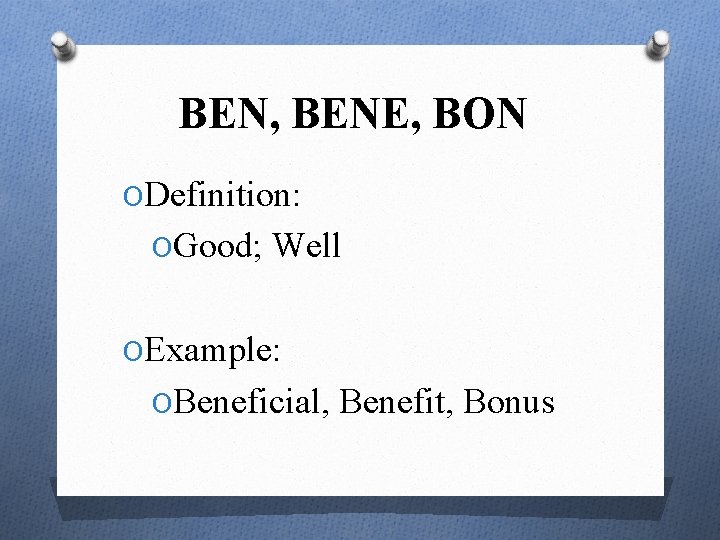 BEN, BENE, BON

Definition:

Good; Well

Example:

Beneficial, Benefit, Bonus